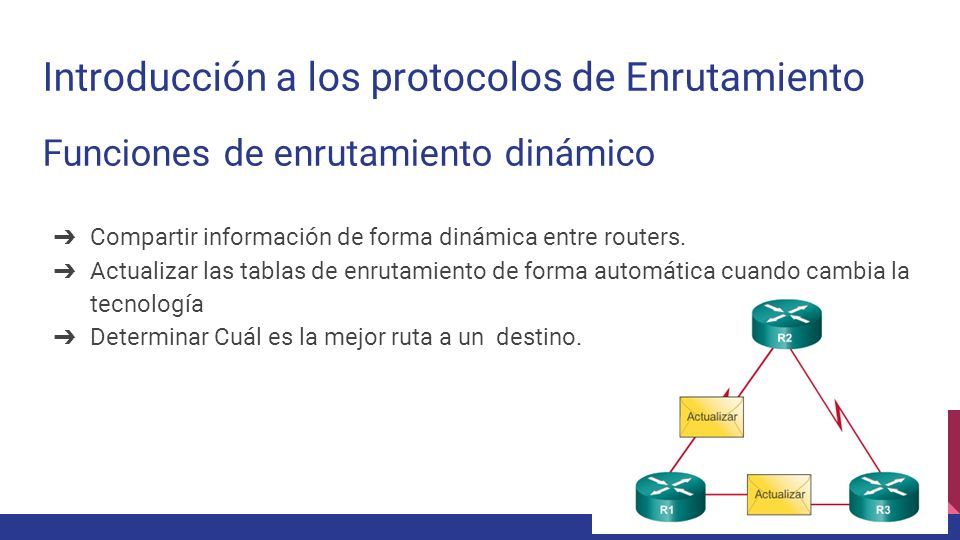 Introducción a los protocolos de Enrutamiento

Funciones de enrutamiento dinámico

➔ Compartir información de forma dinámica entre routers.
➔ Actualizar las tablas de enrutamiento de forma automática cuando cambia la tecnología
➔ Determinar Cuál es la mejor ruta a un destino.

R2
Actualizar
R1
Actualizar
R3